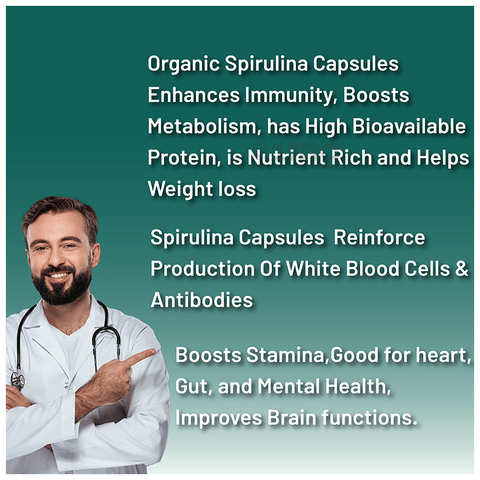 Organic Spirulina Capsules Enhances Immunity, Boosts Metabolism, has High Bioavailable Protein, is Nutrient Rich and Helps Weight loss

Spirulina Capsules  Reinforce Production Of White Blood Cells & Antibodies

Boosts Stamina,Good for heart, Gut, and Mental Health, Improves Brain functions.